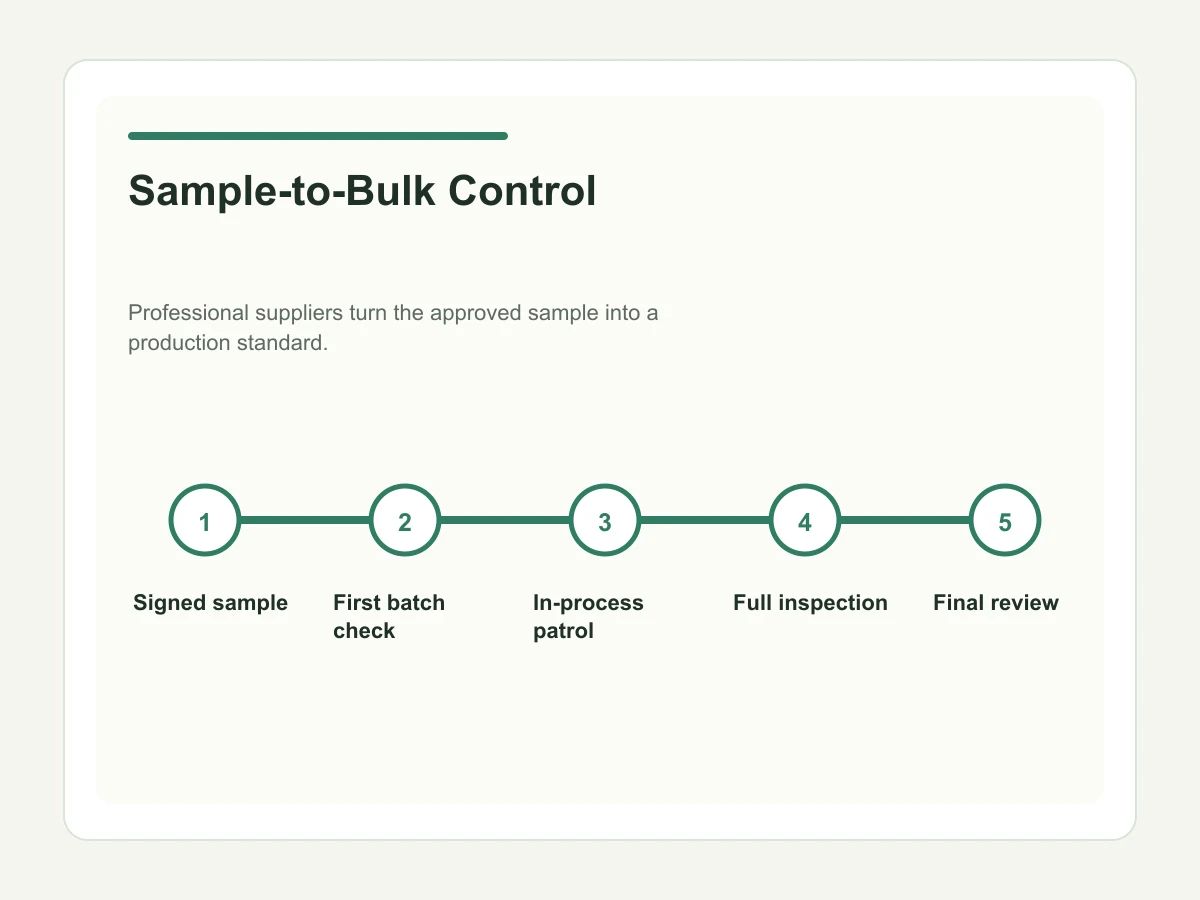 Sample-to-Bulk Control

Professional suppliers turn the approved sample into a production standard.

1
Signed sample

2
First batch check

3
In-process patrol

4
Full inspection

5
Final review